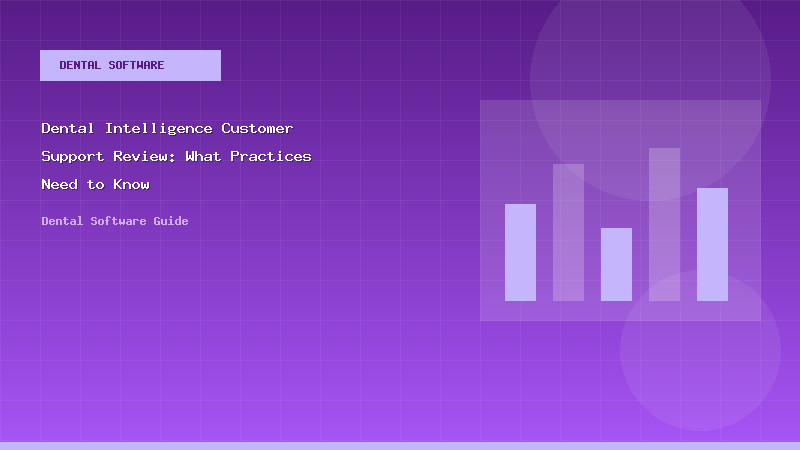 DENTAL SOFTWARE

Dental Intelligence Customer Support Review: What Practices Need to Know

Dental Software Guide